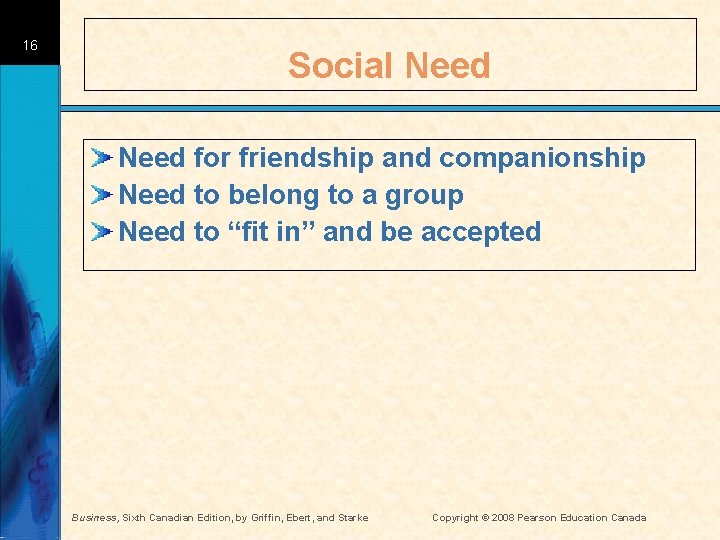 16

Social Need

Need for friendship and companionship
Need to belong to a group
Need to “fit in” and be accepted

Business, Sixth Canadian Edition, by Griffin, Ebert, and Starke Copyright © 2008 Pearson Education Canada